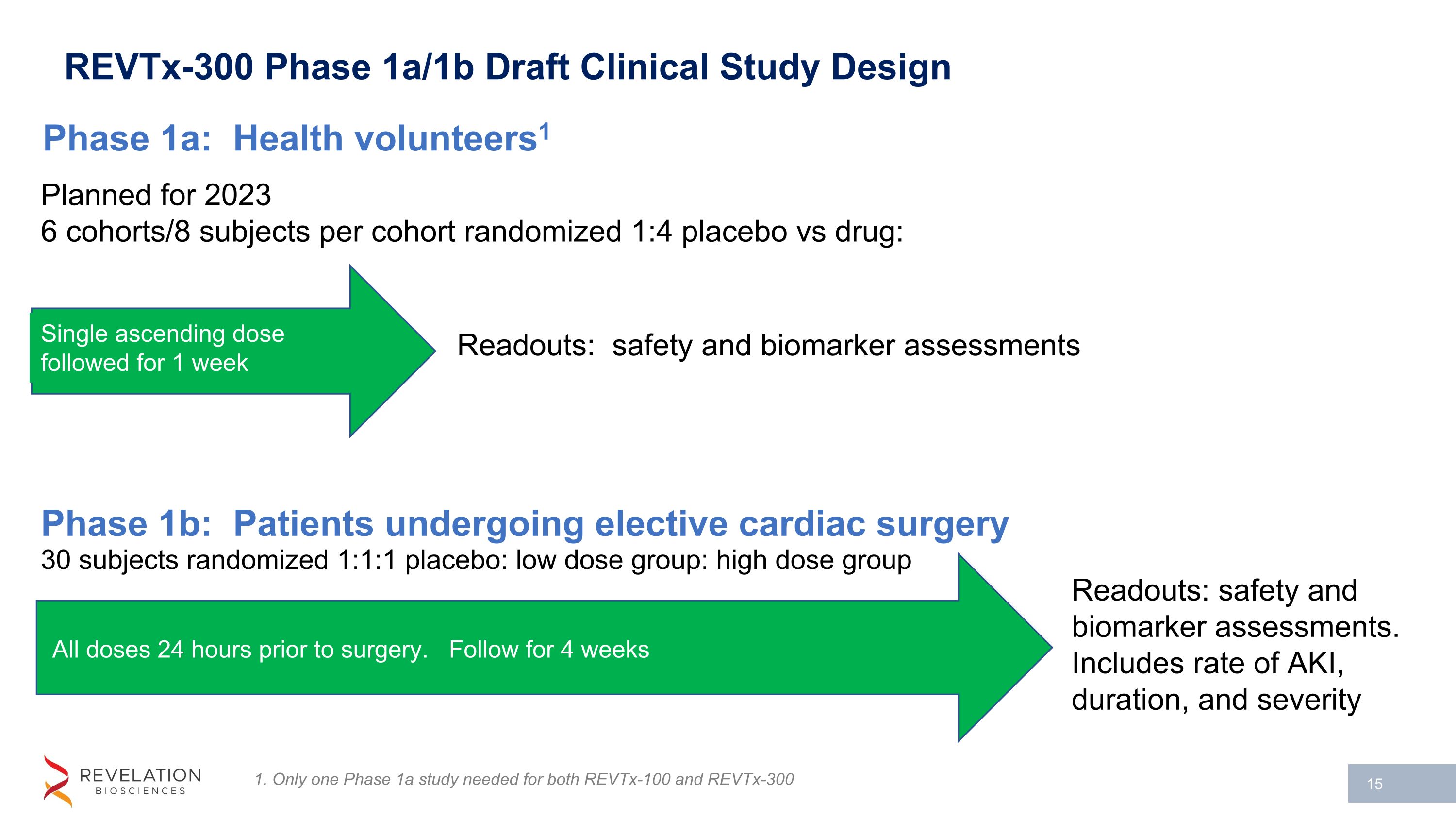 REVTx-300 Phase 1a/1b Draft Clinical Study Design

Phase 1a: Health volunteers$^1$

Planned for 2023
6 cohorts/8 subjects per cohort randomized 1:4 placebo vs drug:

Single ascending dose followed for 1 week

Readouts: safety and biomarker assessments

Phase 1b: Patients undergoing elective cardiac surgery
30 subjects randomized 1:1:1 placebo: low dose group: high dose group

All doses 24 hours prior to surgery. Follow for 4 weeks

Readouts: safety and biomarker assessments. Includes rate of AKI, duration, and severity

REVELATION BIOSCIENCES

1. Only one Phase 1a study needed for both REVTx-100 and REVTx-300

15